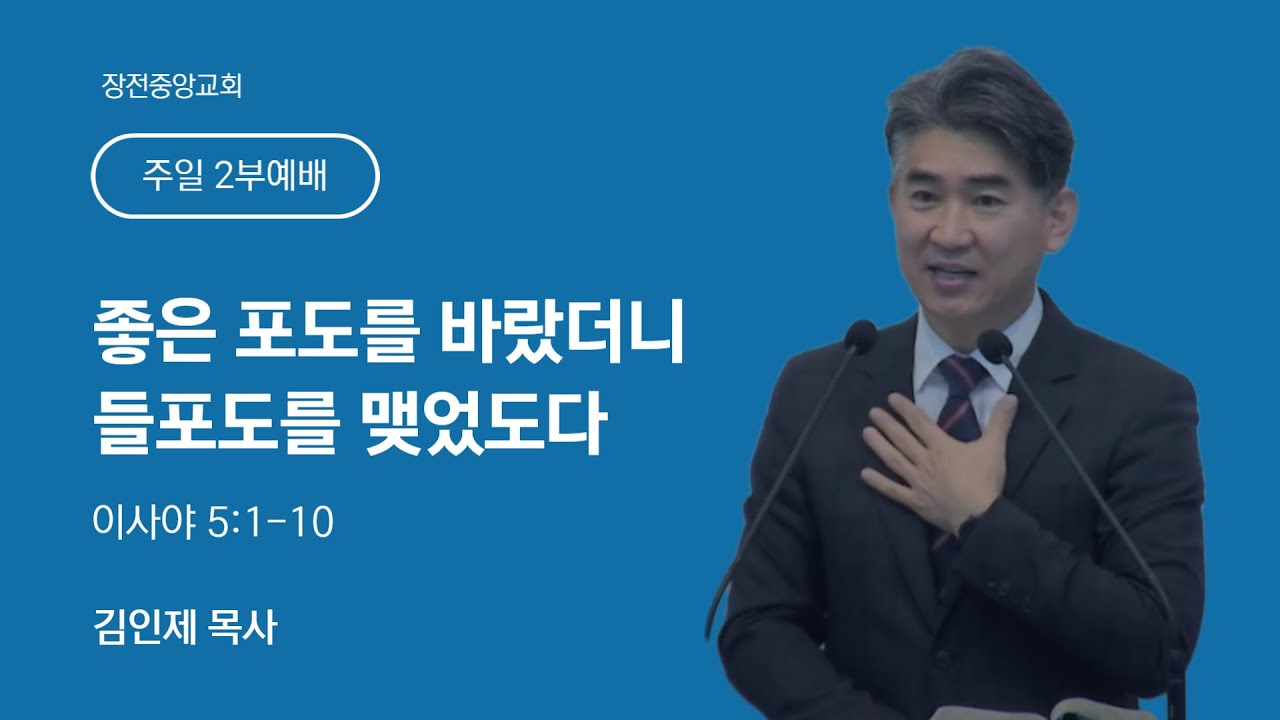 장전중앙교회

주일 2부예배

좋은 포도를 바랐더니 들포도를 맺었도다

이사야 5:1-10

김인제 목사